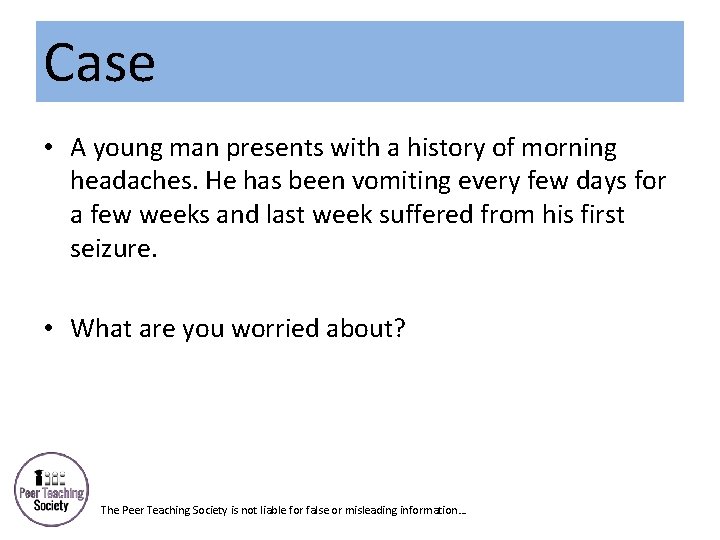 Case

• A young man presents with a history of morning headaches. He has been vomiting every few days for a few weeks and last week suffered from his first seizure.

• What are you worried about?

Peer Teaching Society

The Peer Teaching Society is not liable for false or misleading information…